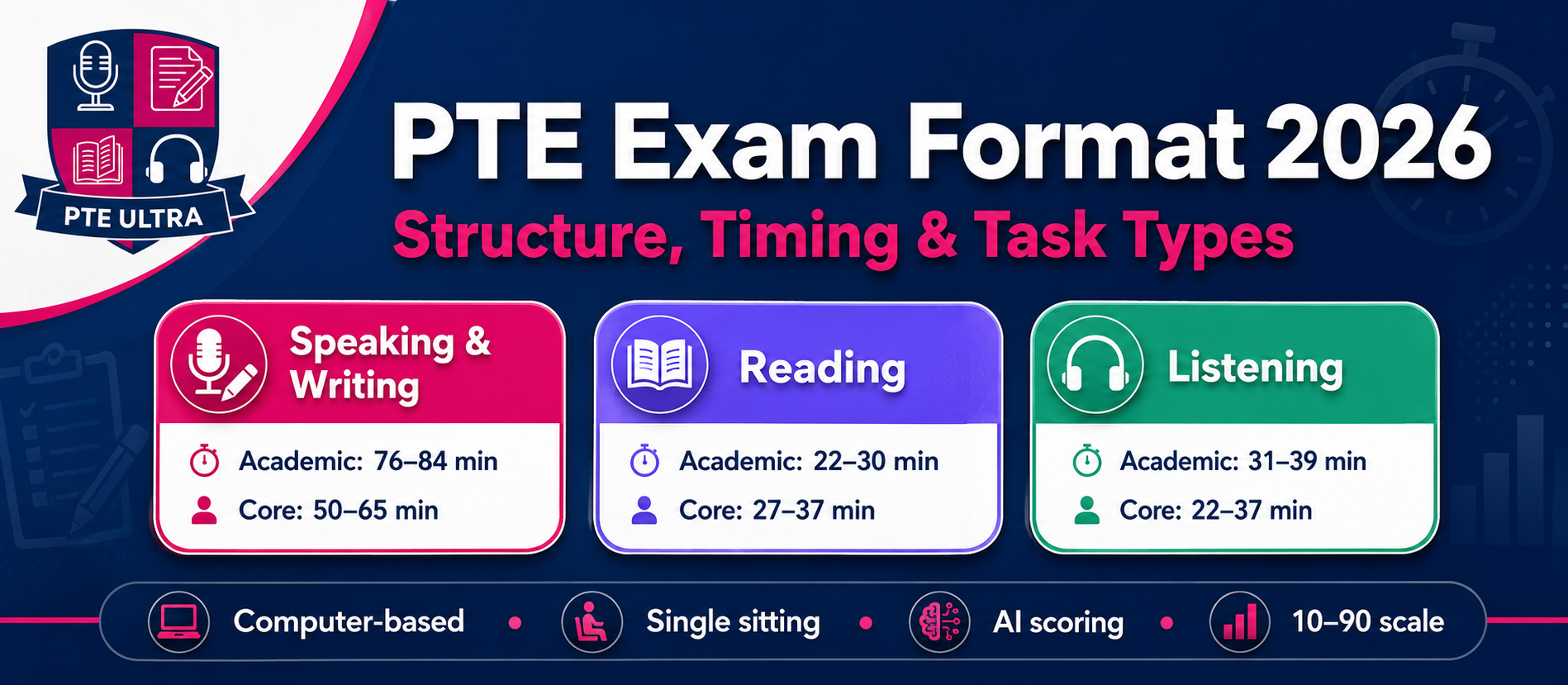 PTE ULTRA

PTE Exam Format 2026

Structure, Timing & Task Types

Speaking & Writing

Academic: 76–84 min

Core: 50–65 min

Reading

Academic: 22–30 min

Core: 27–37 min

Listening

Academic: 31–39 min

Core: 22–37 min

Computer-based • Single sitting • AI scoring • 10–90 scale